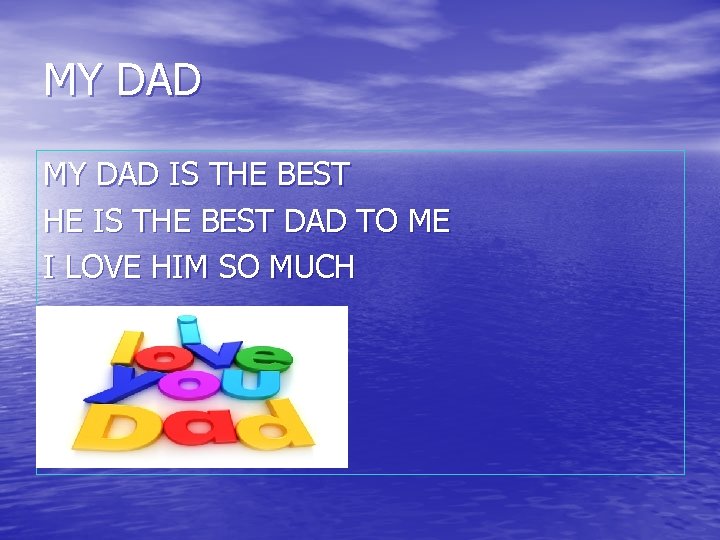 MY DAD

MY DAD IS THE BEST
HE IS THE BEST DAD TO ME
I LOVE HIM SO MUCH

i love you Dad